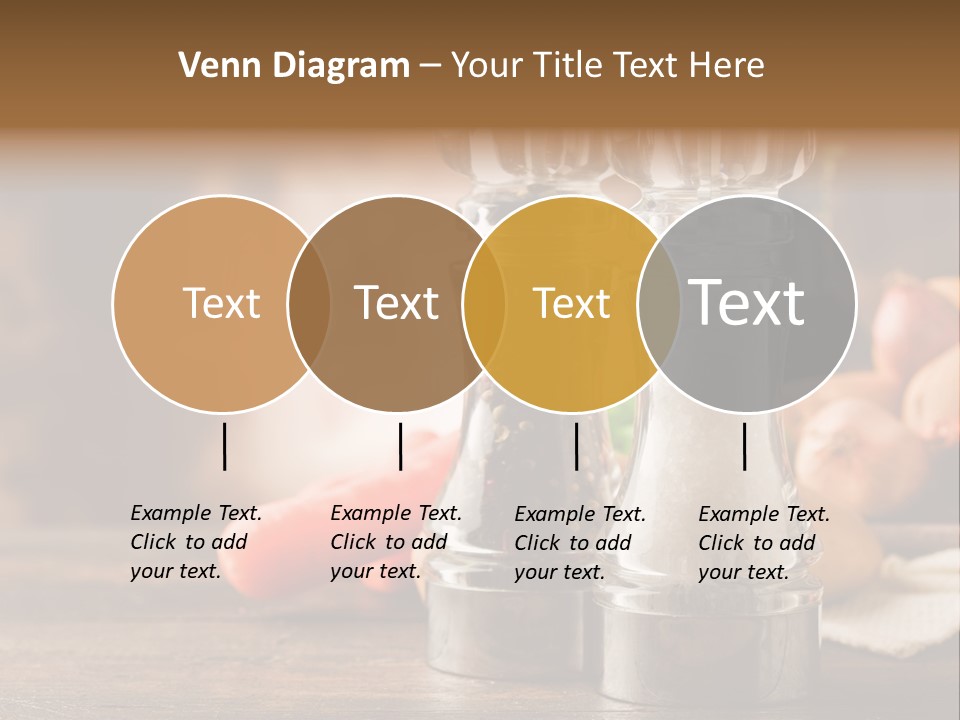 Venn Diagram – Your Title Text Here

Text

Text

Text

Text

Example Text. Click to add your text.

Example Text. Click to add your text.

Example Text. Click to add your text.

Example Text. Click to add your text.